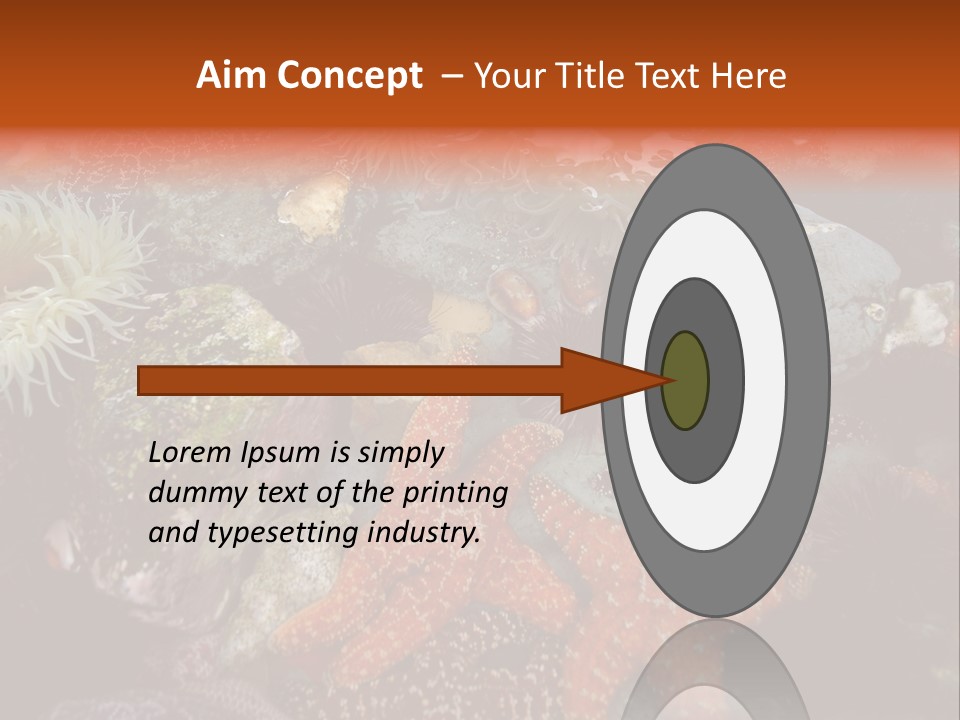 Aim Concept – Your Title Text Here

Lorem Ipsum is simply dummy text of the printing and typesetting industry.